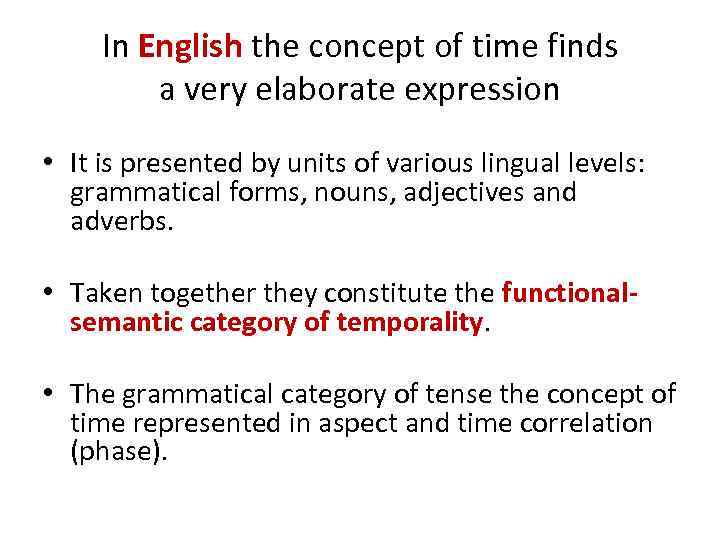 In English the concept of time finds a very elaborate expression

• It is presented by units of various lingual levels: grammatical forms, nouns, adjectives and adverbs.

• Taken together they constitute the functional-semantic category of temporality.

• The grammatical category of tense the concept of time represented in aspect and time correlation (phase).